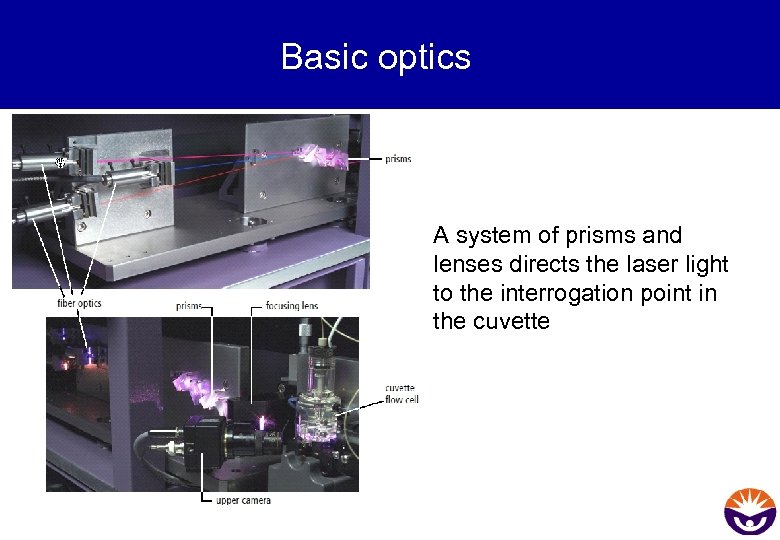 Basic optics

prisms

fiber optics

prisms

focusing lens

cuvette flow cell

upper camera

A system of prisms and lenses directs the laser light to the interrogation point in the cuvette